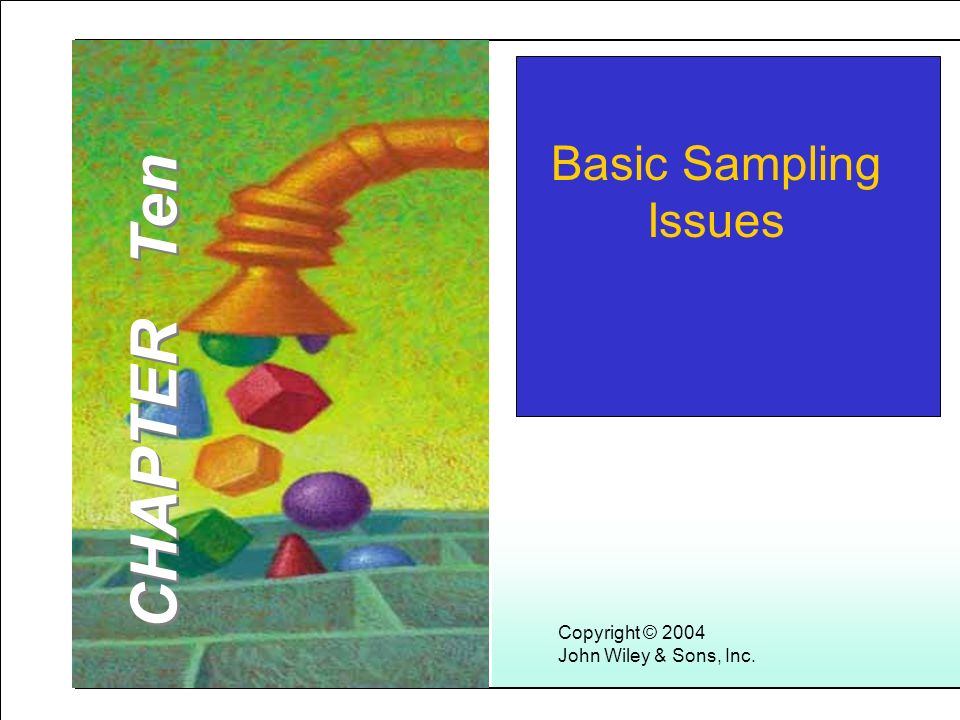 CHAPTER Ten

Basic Sampling Issues

Copyright © 2004
John Wiley & Sons, Inc.